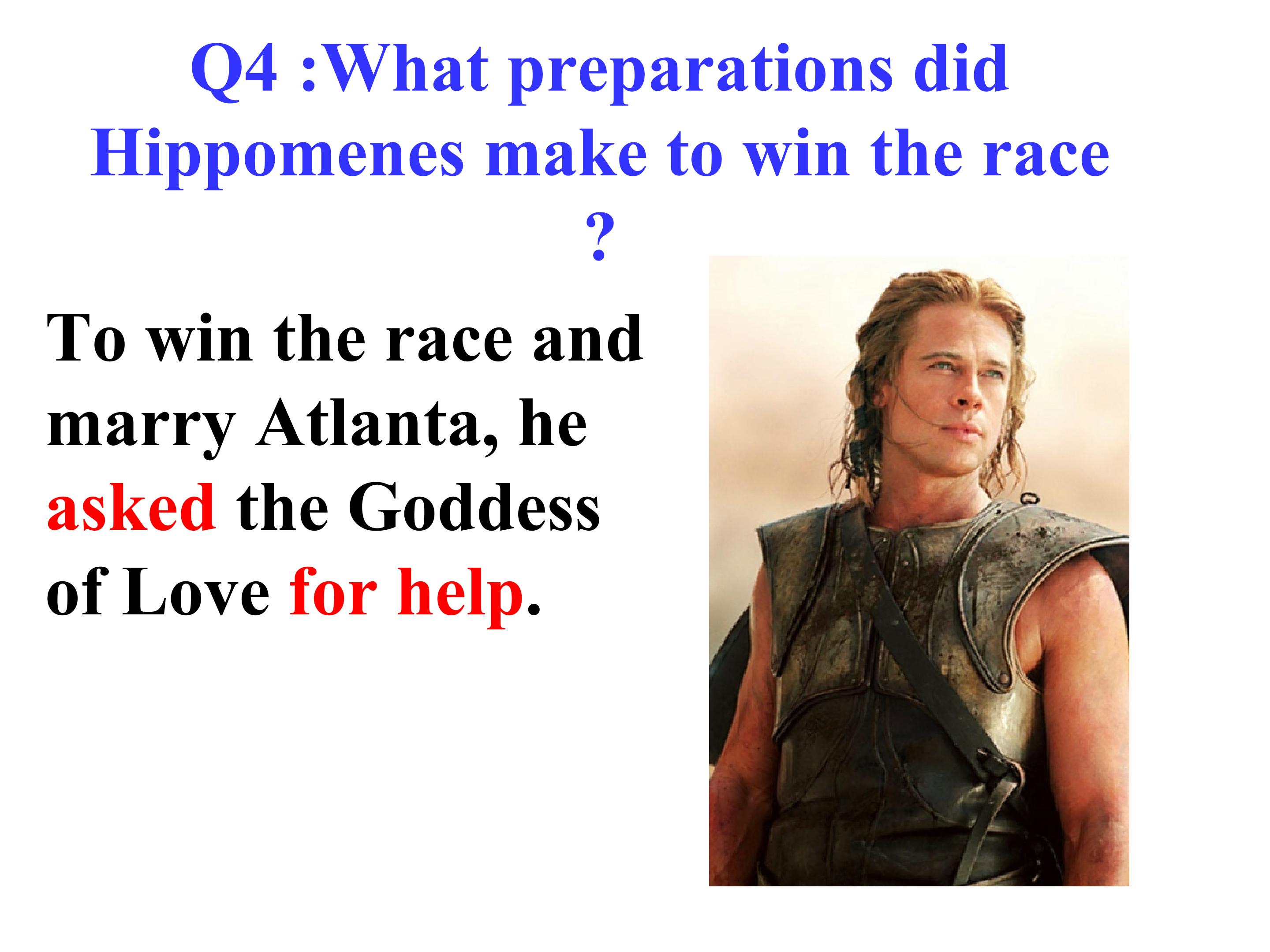 Q4 :What preparations did Hippomenes make to win the race ?

To win the race and marry Atlanta, he asked the Goddess of Love for help.